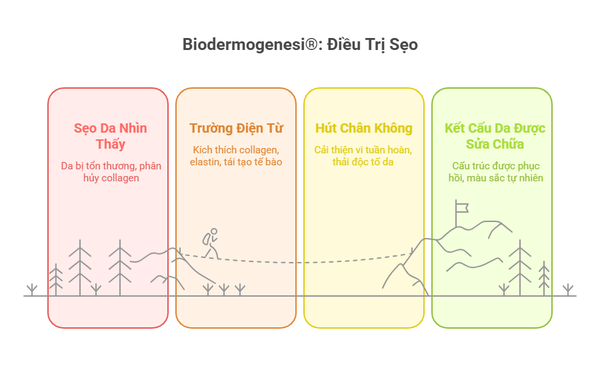 Biodermogenesi®: Điều Trị Sẹo

Sẹo Da Nhìn Thấy

Da bị tổn thương, phân hủy collagen

Trường Điện Từ

Kích thích collagen, elastin, tái tạo tế bào

Hút Chân Không

Cải thiện vi tuần hoàn, thải độc tố da

Kết Cấu Da Được Sửa Chữa

Cấu trúc được phục hồi, màu sắc tự nhiên